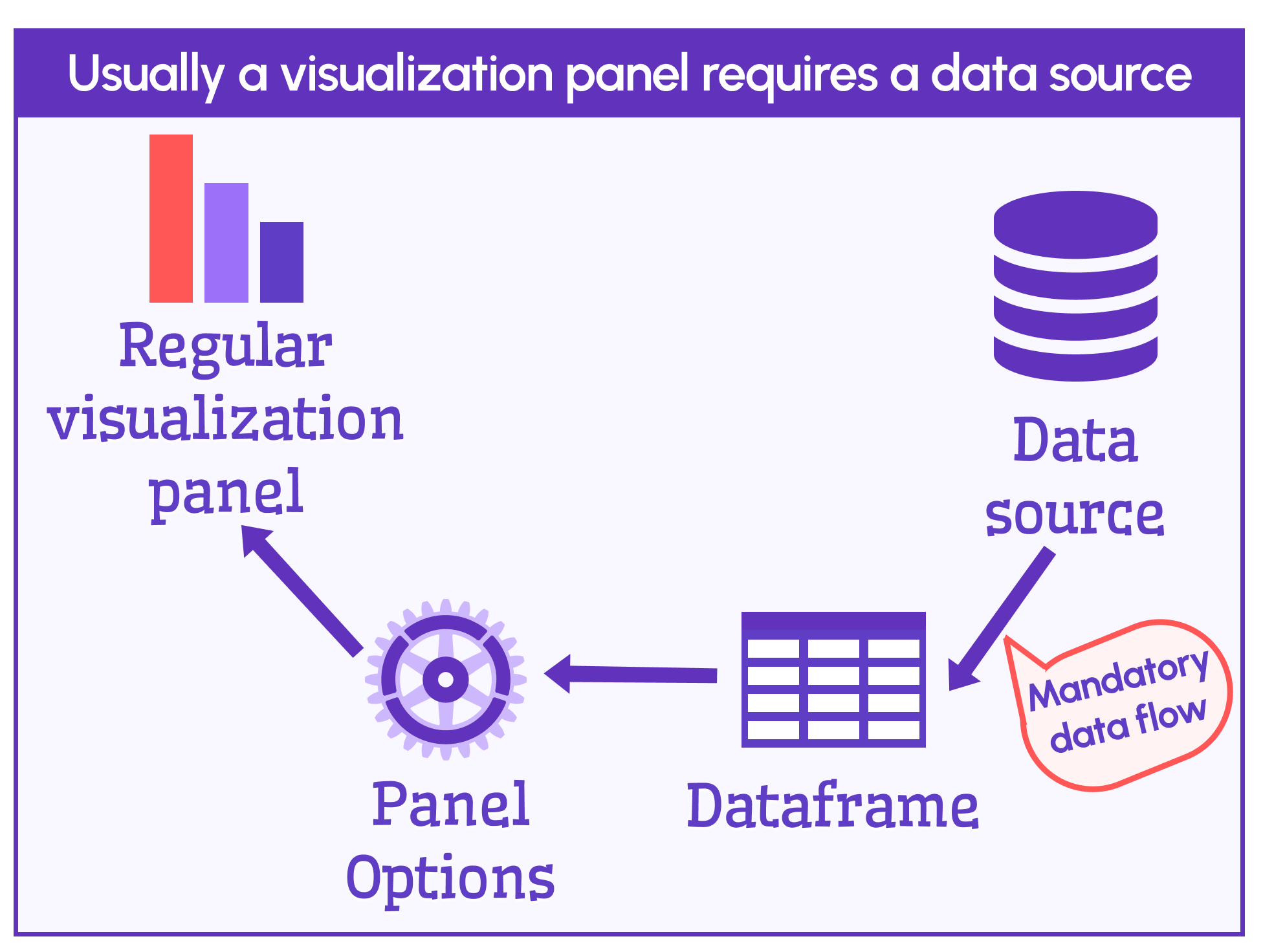 Usually a visualization panel requires a data source

Regular visualization panel

Data source

Mandatory data flow

Panel Options

Dataframe